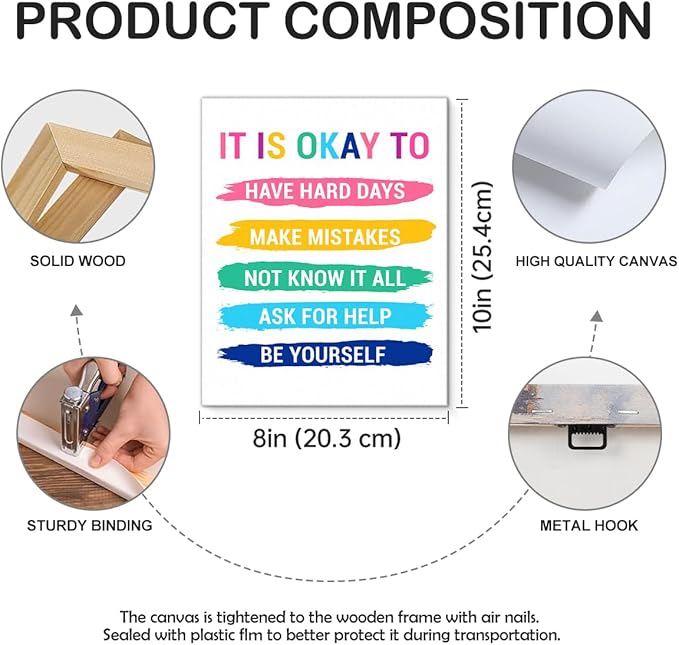 PRODUCT COMPOSITION

SOLID WOOD

IT IS OKAY TO
HAVE HARD DAYS
MAKE MISTAKES
NOT KNOW IT ALL
ASK FOR HELP
BE YOURSELF

10in (25.4cm)

8in (20.3 cm)

HIGH QUALITY CANVAS

STURDY BINDING

METAL HOOK

The canvas is tightened to the wooden frame with air nails.
Sealed with plastic flm to better protect it during transportation.